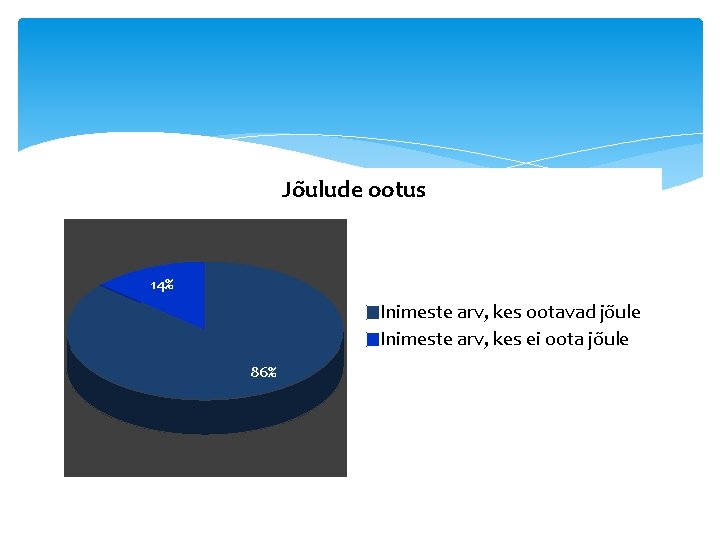 Jõulude ootus

14%

86%

Inimeste arv, kes ootavad jõule
Inimeste arv, kes ei oota jõule